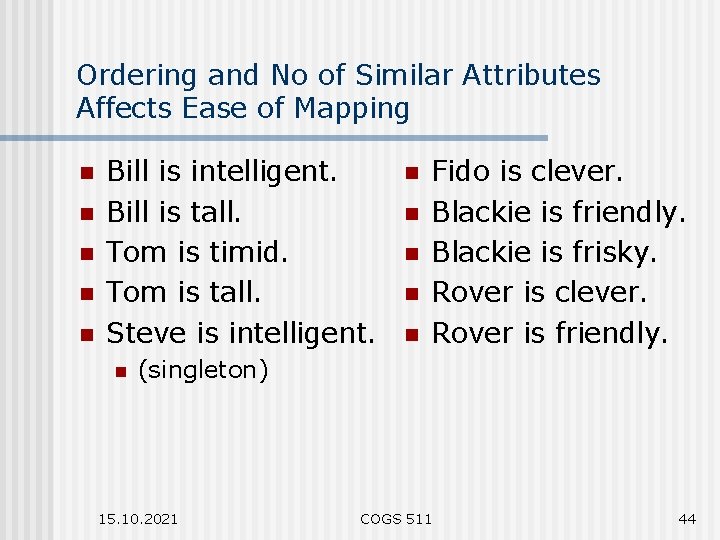 Ordering and No of Similar Attributes Affects Ease of Mapping

- Bill is intelligent.
- Bill is tall.
- Tom is timid.
- Tom is tall.
- Steve is intelligent.
  - (singleton)

- Fido is clever.
- Blackie is friendly.
- Blackie is frisky.
- Rover is clever.
- Rover is friendly.

15.10.2021

COGS 511

44